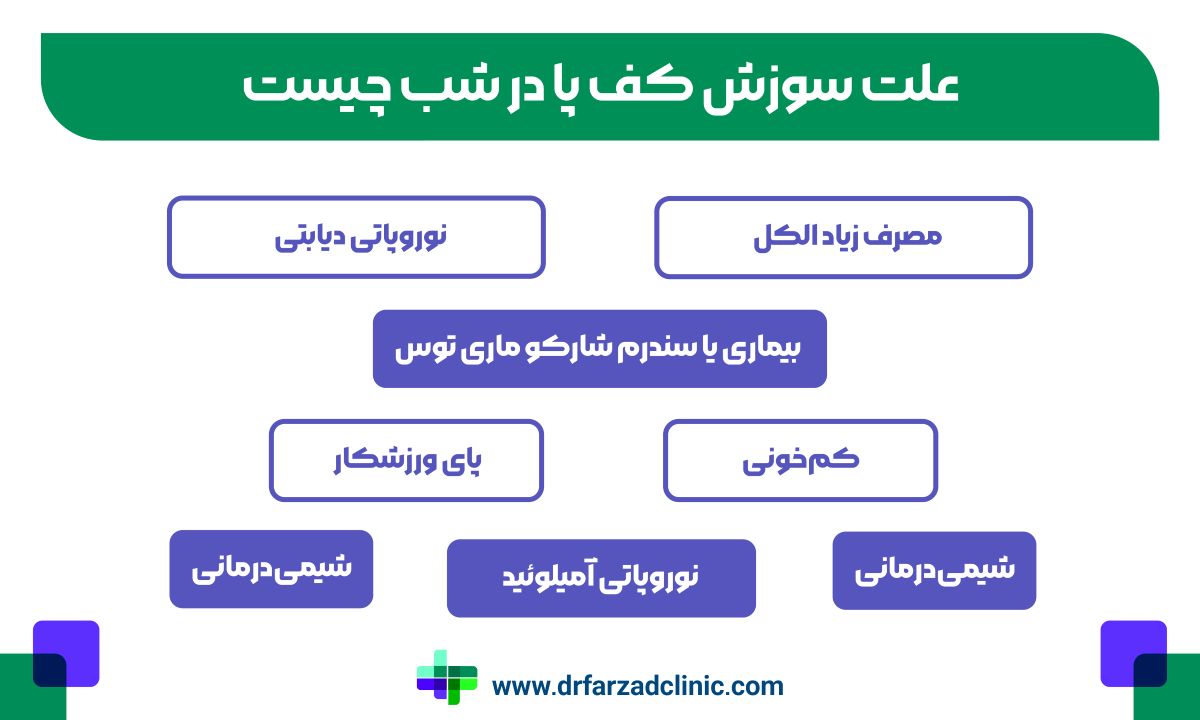 علت سوزش کف پا در شب چیست

مصرف زیاد الکل

نوروپاتی دیابتی

بیماری یا سندرم شارکو ماری توس

کم‌خونی

پای ورزشکار

شیمی‌درمانی

نوروپاتی آمیلوئید

شیمی‌درمانی

www.drfarzadclinic.com